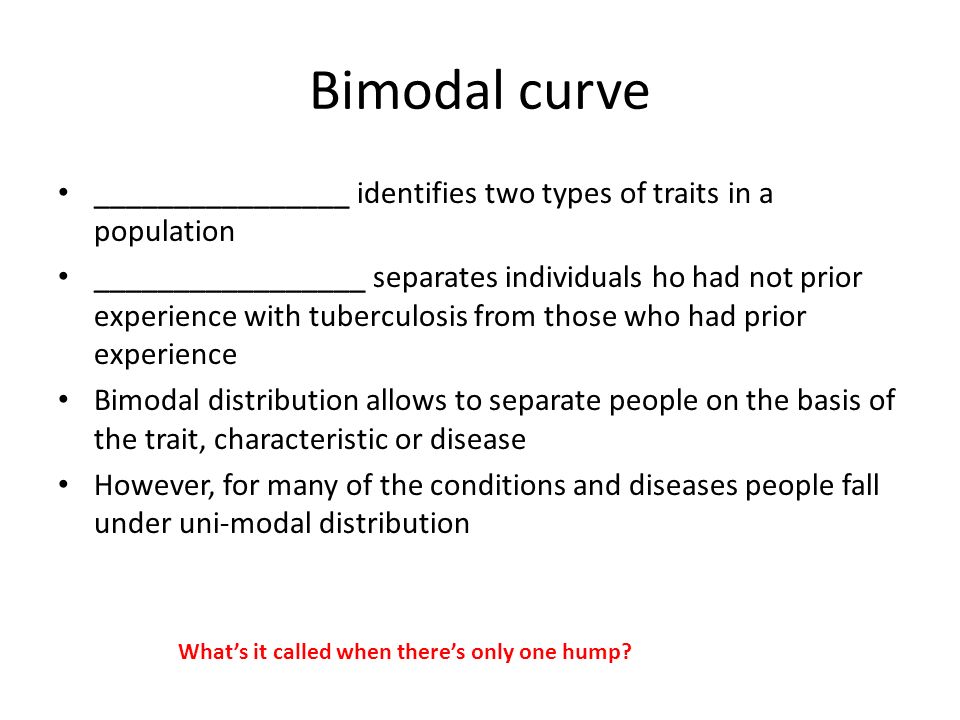 Bimodal curve

• ________________ identifies two types of traits in a population
• _________________ separates individuals ho had not prior experience with tuberculosis from those who had prior experience
• Bimodal distribution allows to separate people on the basis of the trait, characteristic or disease
• However, for many of the conditions and diseases people fall under uni-modal distribution

What's it called when there's only one hump?